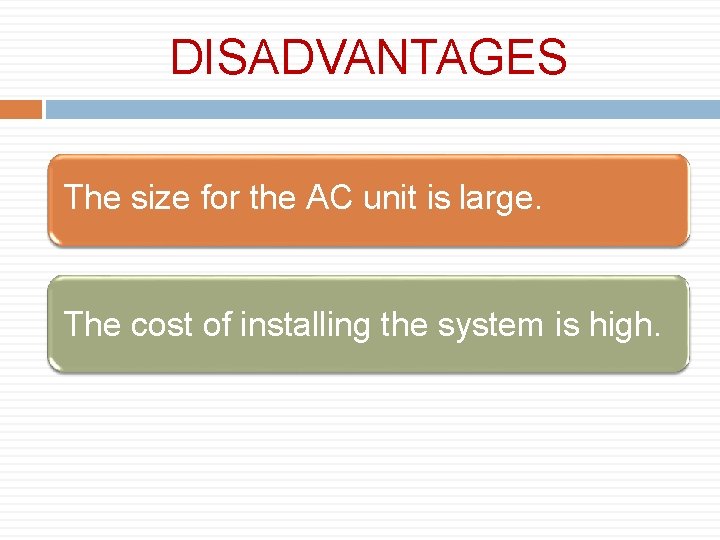 DISADVANTAGES

The size for the AC unit is large.

The cost of installing the system is high.